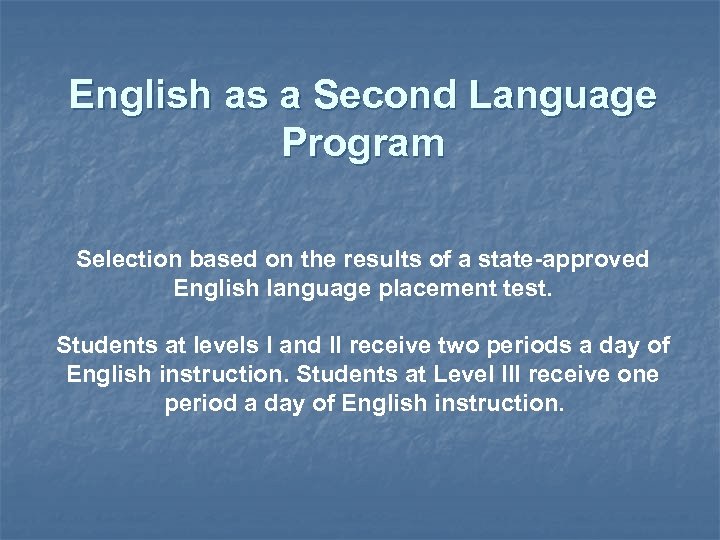 English as a Second Language Program

Selection based on the results of a state-approved English language placement test.

Students at levels I and II receive two periods a day of English instruction. Students at Level III receive one period a day of English instruction.